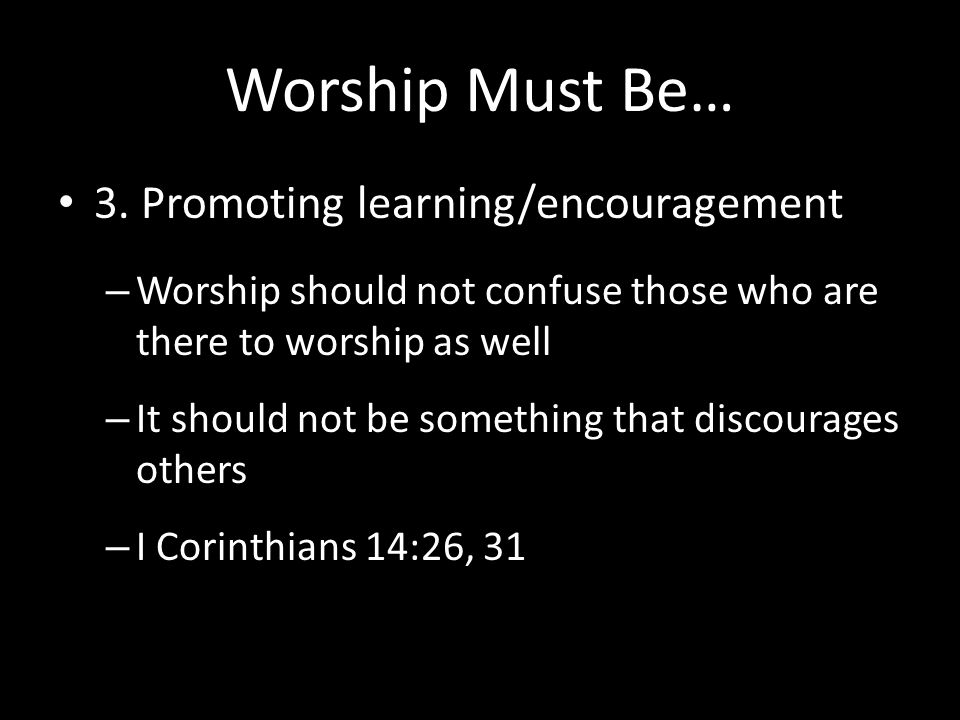 Worship Must Be…

• 3. Promoting learning/encouragement

– Worship should not confuse those who are there to worship as well

– It should not be something that discourages others

– I Corinthians 14:26, 31